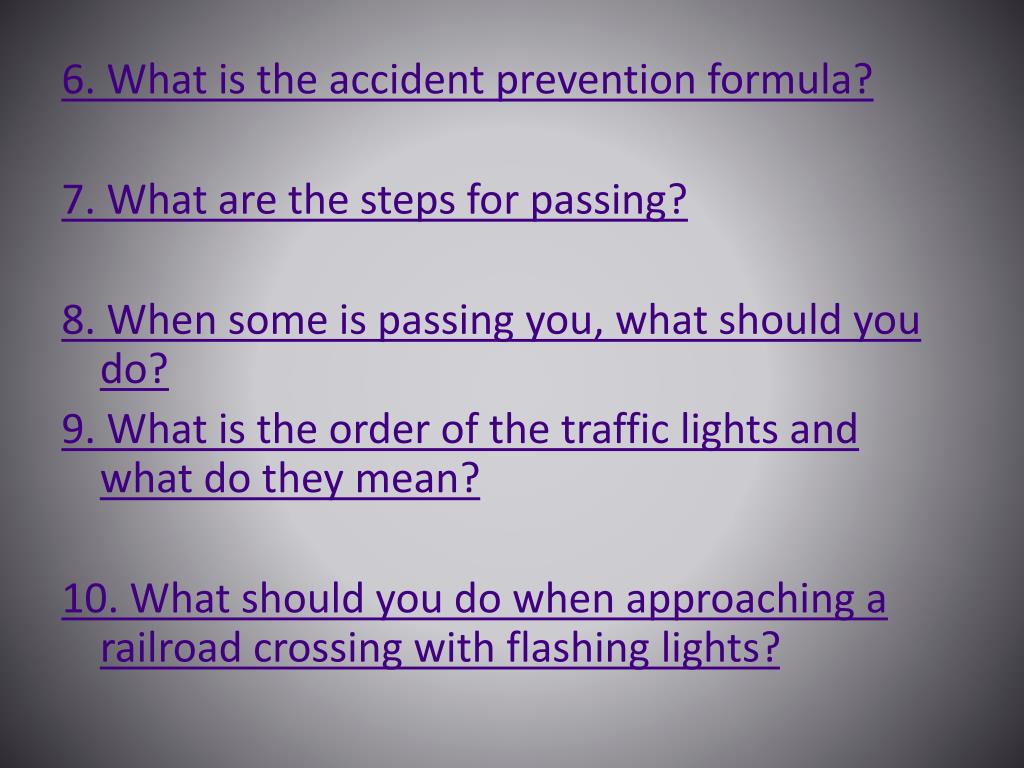 6. What is the accident prevention formula?

7. What are the steps for passing?

8. When some is passing you, what should you do?

9. What is the order of the traffic lights and what do they mean?

10. What should you do when approaching a railroad crossing with flashing lights?